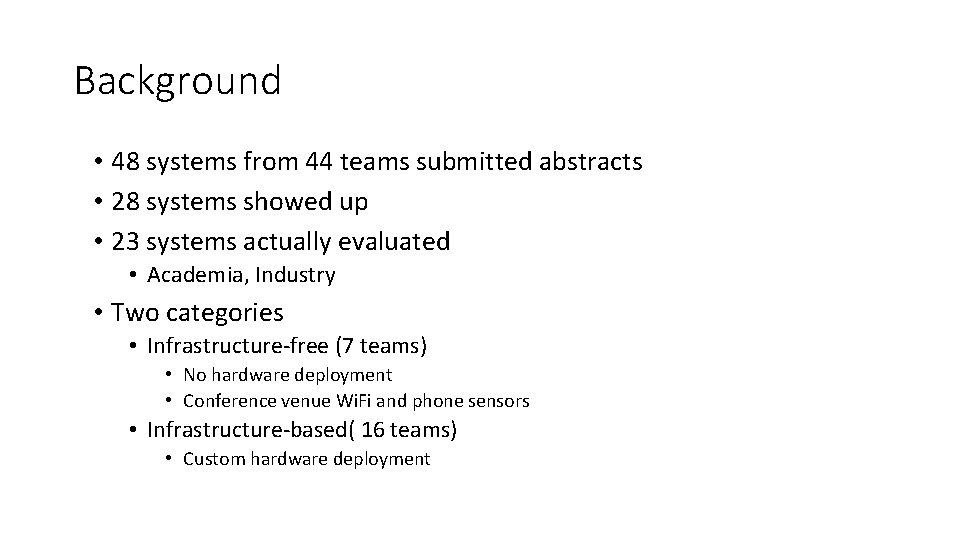 Background

• 48 systems from 44 teams submitted abstracts
• 28 systems showed up
• 23 systems actually evaluated
  • Academia, Industry
• Two categories
  • Infrastructure-free (7 teams)
    • No hardware deployment
    • Conference venue WiFi and phone sensors
  • Infrastructure-based( 16 teams)
    • Custom hardware deployment